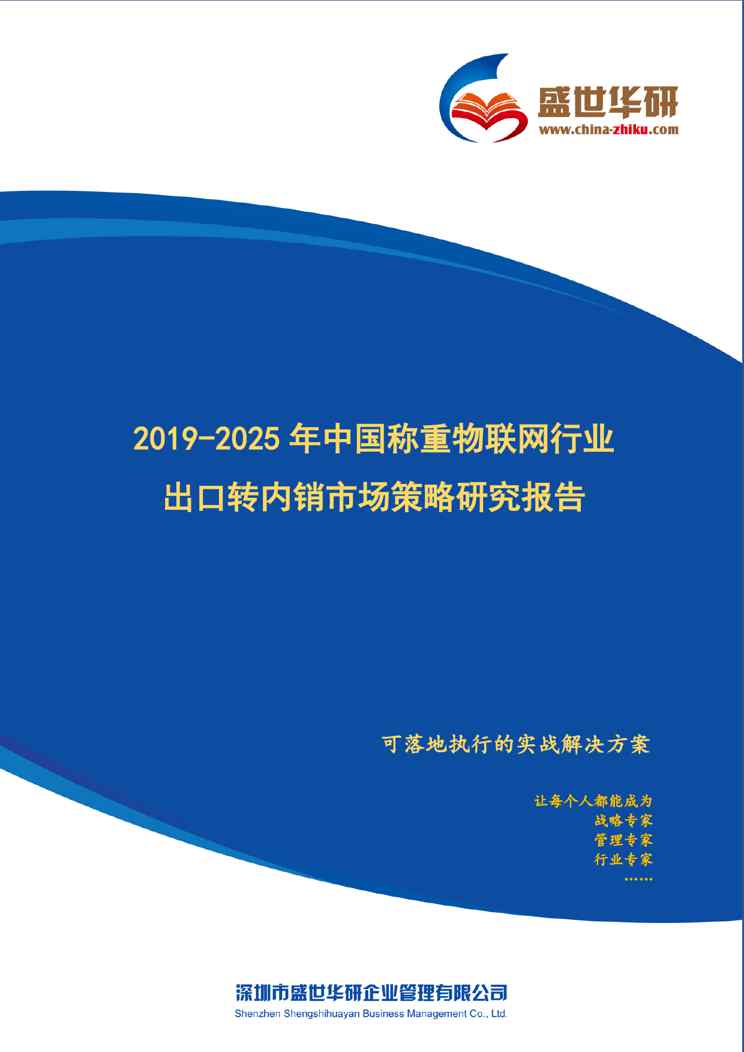 盛世华研
www.china-zhiku.com

2019-2025 年中国称重物联网行业
出口转内销市场策略研究报告

可落地执行的实战解决方案

让每个人都能成为
战略专家
管理专家
行业专家
……

深圳市盛世华研企业管理有限公司
Shenzhen Shengshihuayan Business Management Co., Ltd.